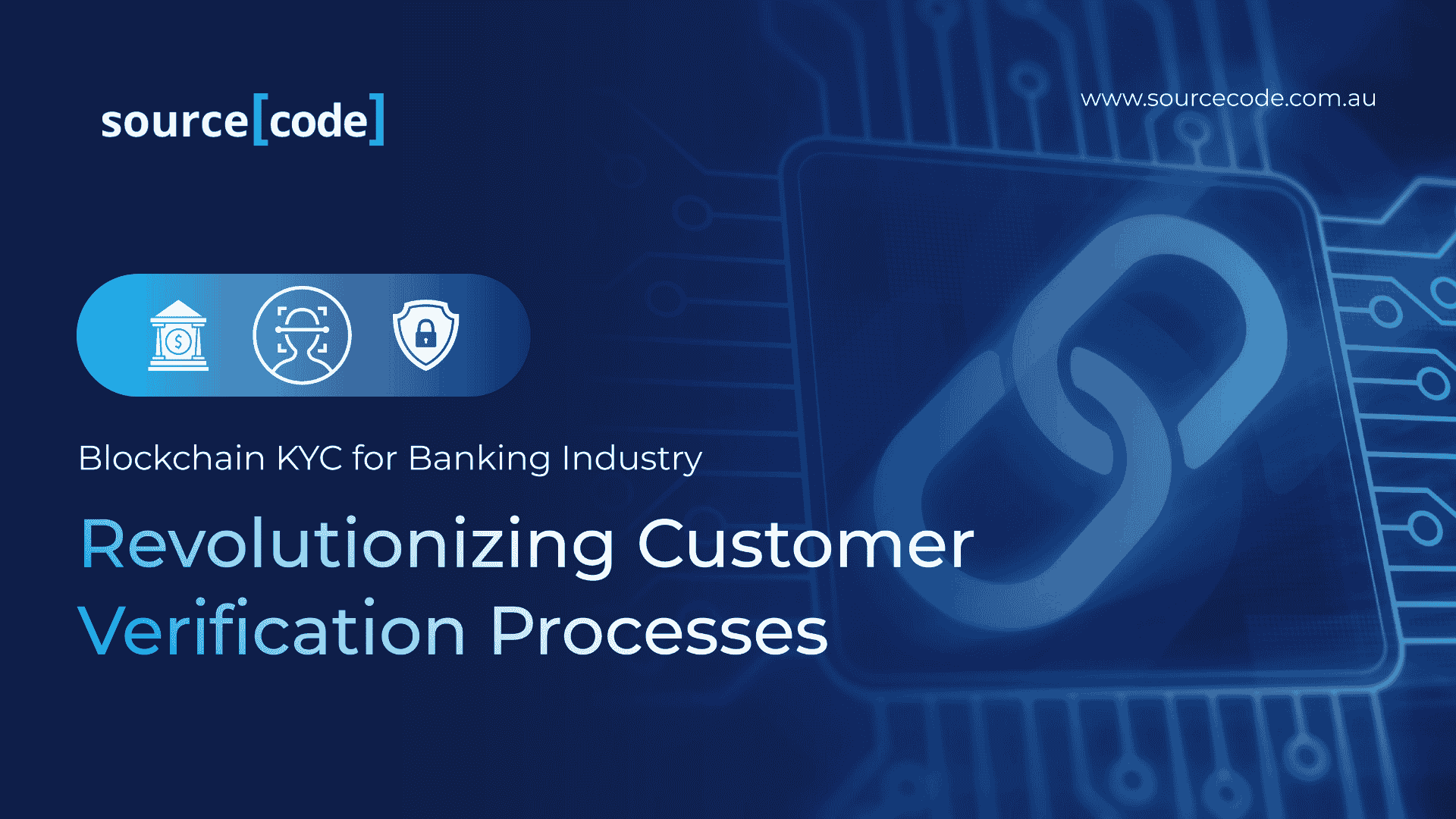 source[code]

www.sourcecode.com.au

Blockchain KYC for Banking Industry

Revolutionizing Customer Verification Processes